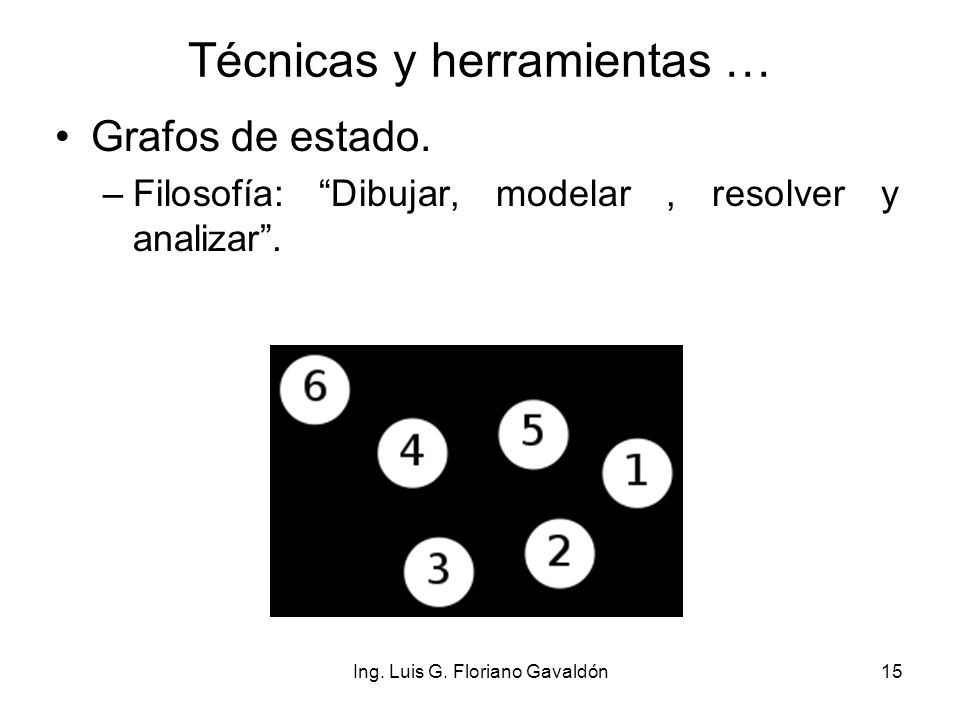 Técnicas y herramientas …

• Grafos de estado.

– Filosofía: “Dibujar, modelar , resolver y analizar”.

6
4
5
1
3
2

Ing. Luis G. Floriano Gavaldón

15